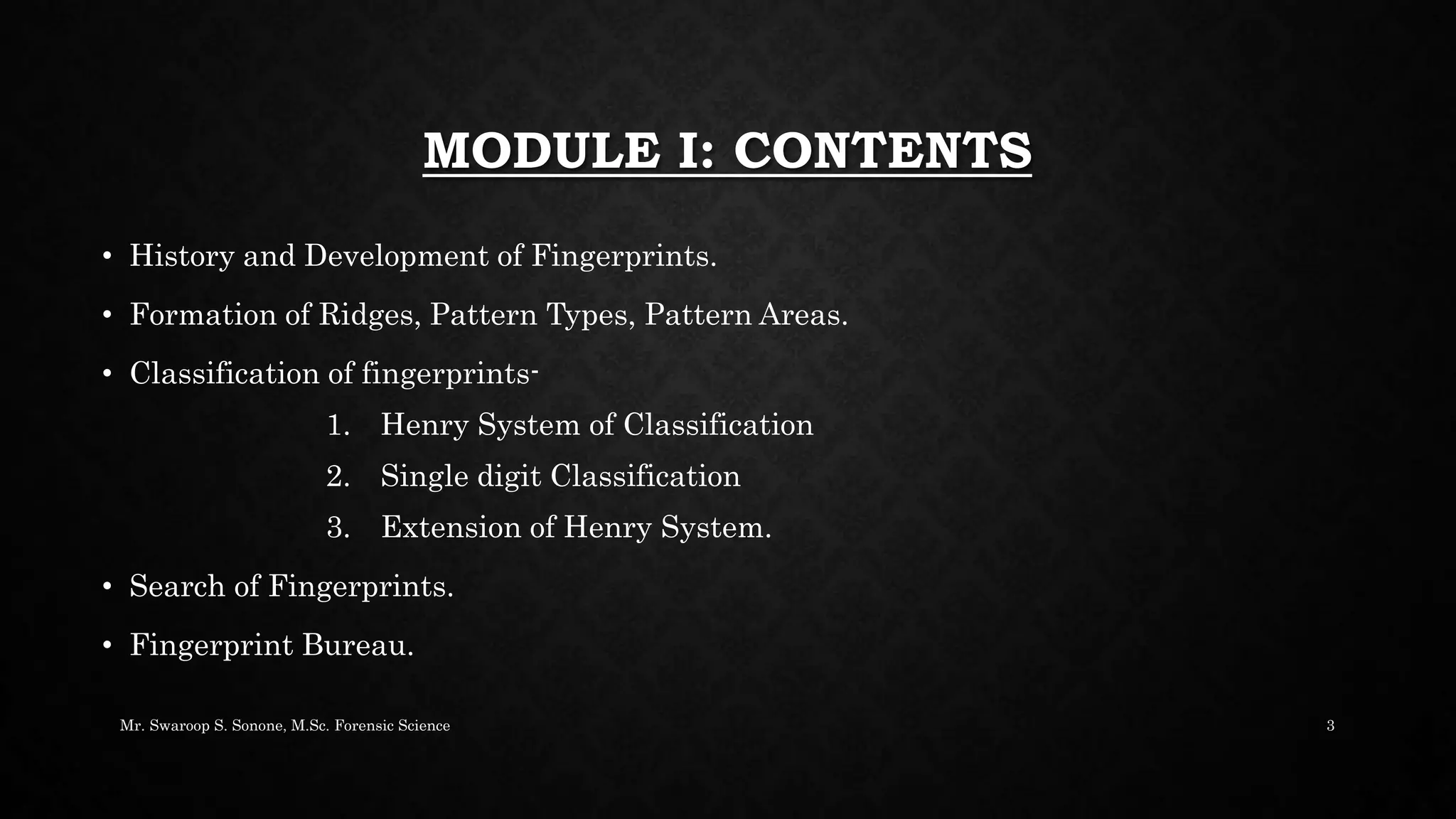 MODULE I: CONTENTS

• History and Development of Fingerprints.
• Formation of Ridges, Pattern Types, Pattern Areas.
• Classification of fingerprints-
1. Henry System of Classification
2. Single digit Classification
3. Extension of Henry System.
• Search of Fingerprints.
• Fingerprint Bureau.

Mr. Swaroop S. Sonone, M.Sc. Forensic Science

3